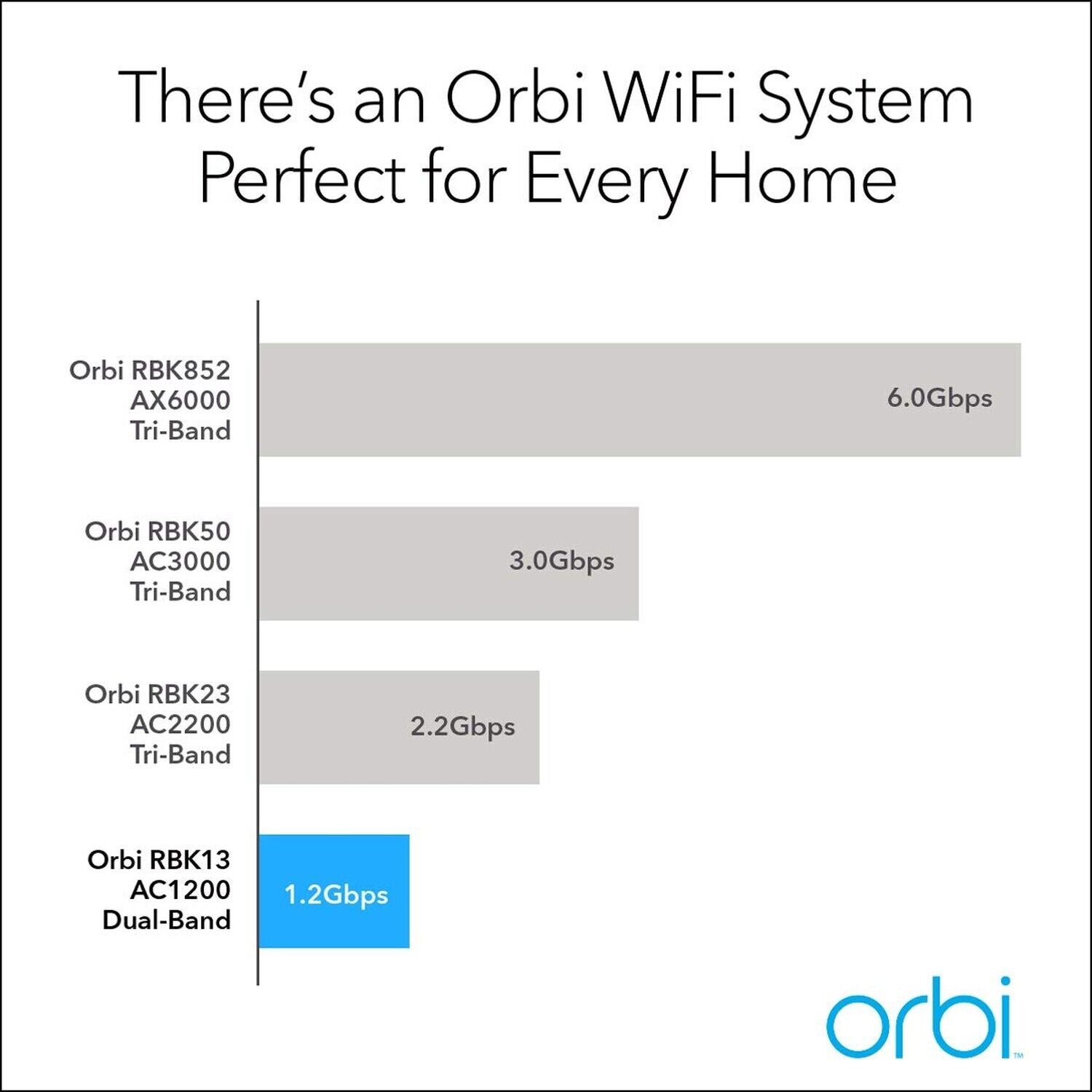 There's an Orbi WiFi System Perfect for Every Home

Orbi RBK852
AX6000
Tri-Band

6.0Gbps

Orbi RBK50
AC3000
Tri-Band

3.0Gbps

Orbi RBK23
AC2200
Tri-Band

2.2Gbps

Orbi RBK13
AC1200
Dual-Band

1.2Gbps

orbi™